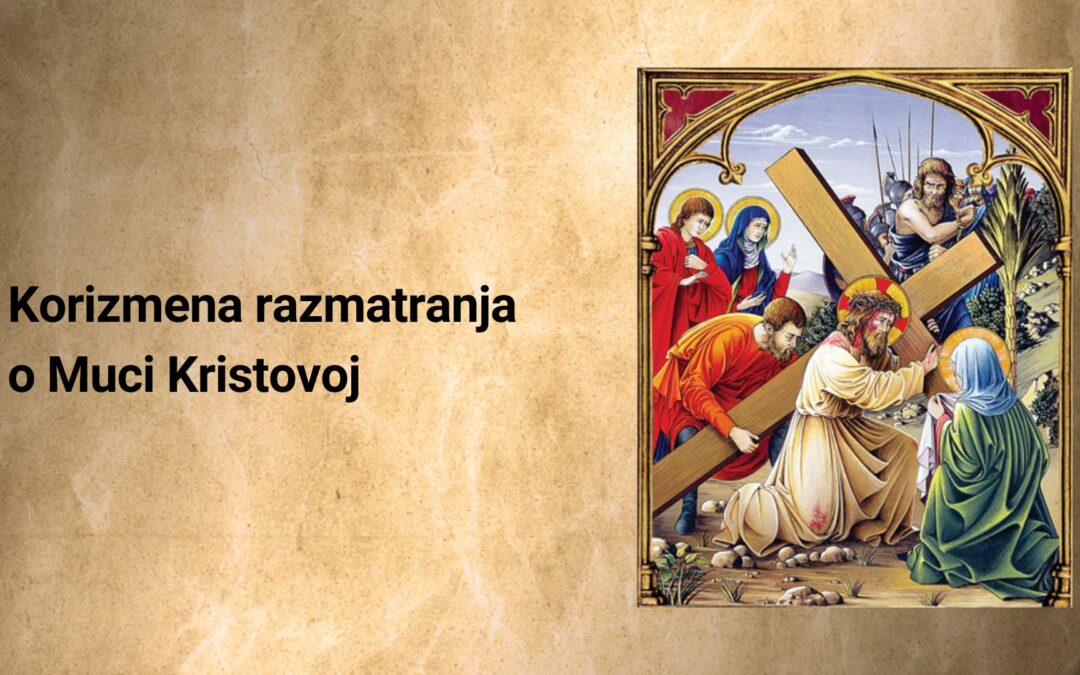 Korizmena razmatranja o Muci Kristovoj